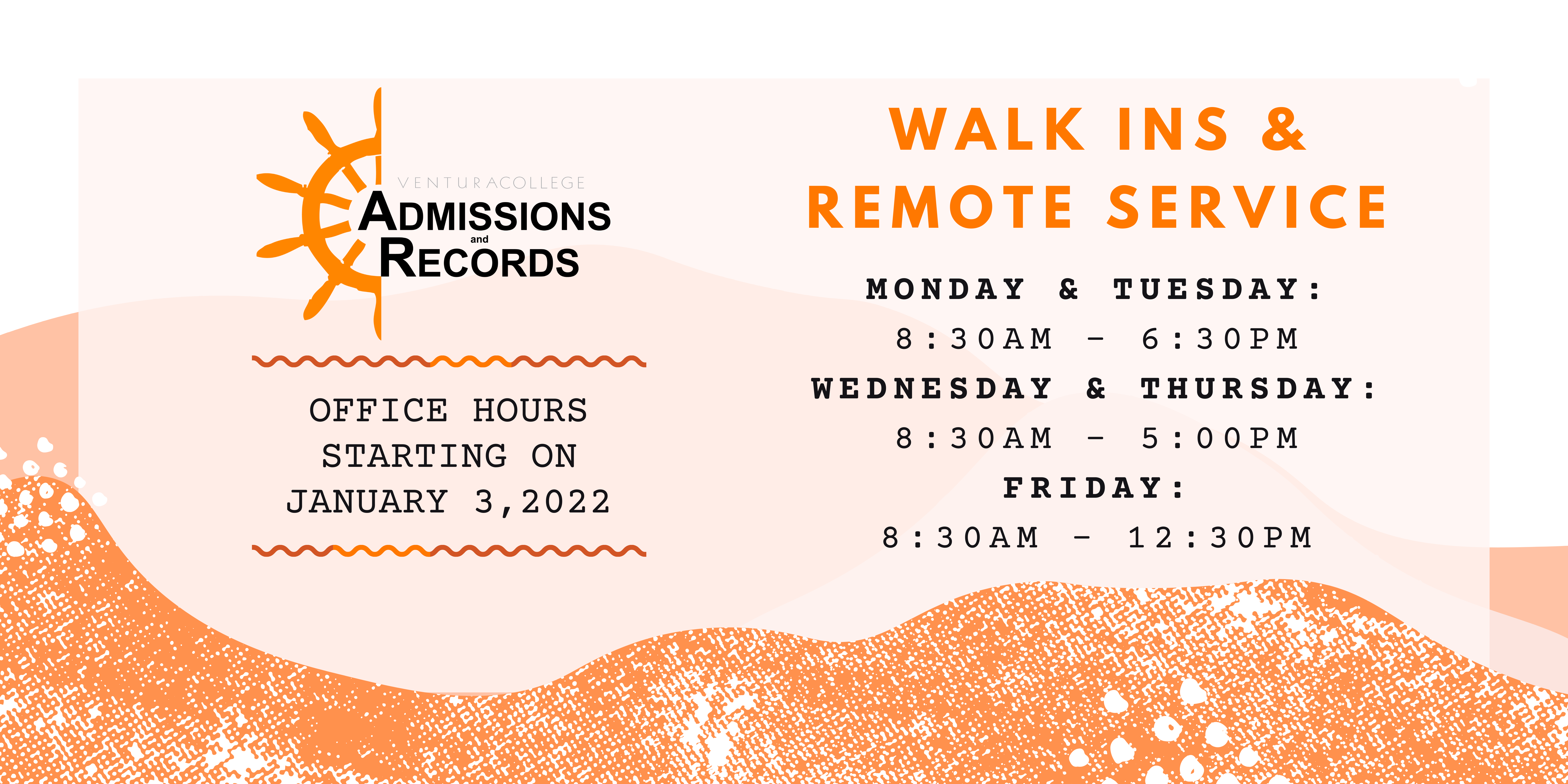 VENTURACOLLEGE
ADMISSIONS
and
RECORDS

OFFICE HOURS STARTING ON JANUARY 3,2022

WALK INS & REMOTE SERVICE

MONDAY & TUESDAY:
8:30AM - 6:30PM
WEDNESDAY & THURSDAY:
8:30AM - 5:00PM
FRIDAY:
8:30AM - 12:30PM